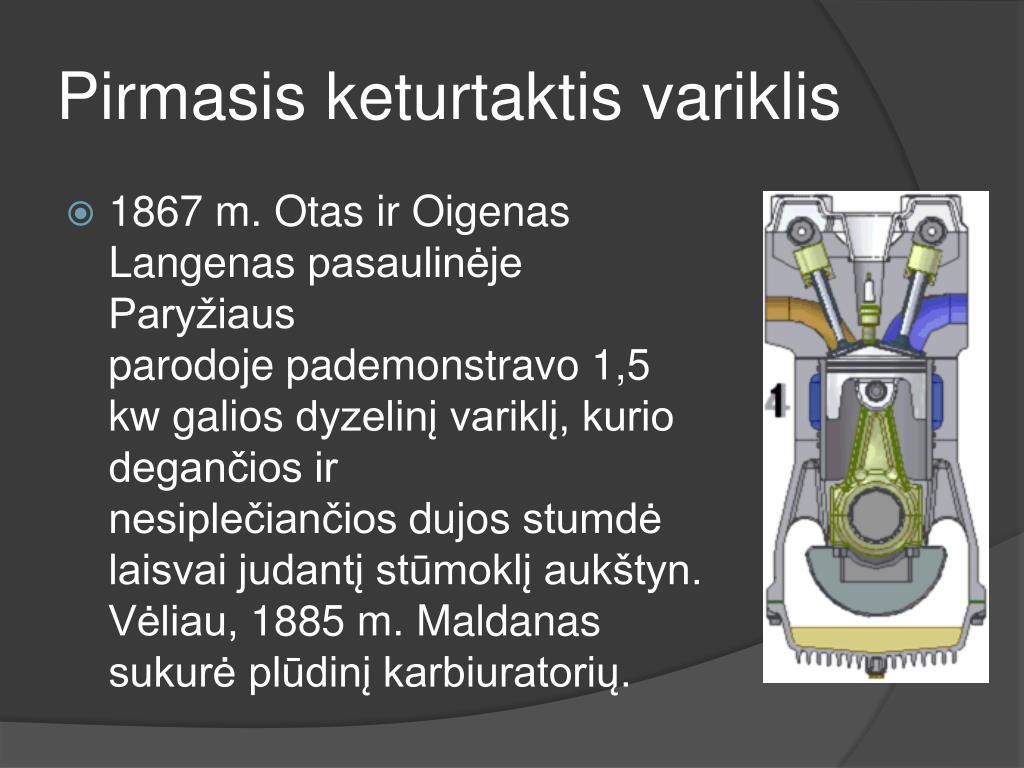 Pirmasis keturtaktis variklis

1867 m. Otas ir Oigenas Langenas pasaulinėje Paryžiaus parodoje pademonstravo 1,5 kw galios dyzelinį variklį, kurio degančios ir nesiplečiančios dujos stumdė laisvai judantį stūmoklį aukštyn. Vėliau, 1885 m. Maldanas sukurė plūdinį karbiuratorių.

1